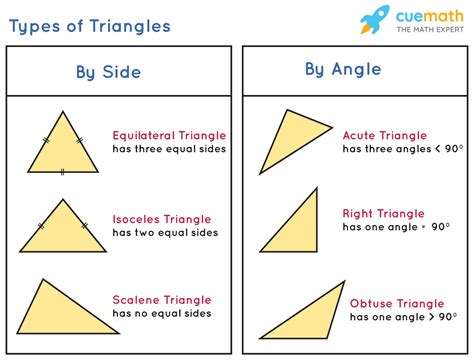 Types of Triangles

cuemath
THE MATH EXPERT

By Side

Equilateral Triangle
has three equal sides

Isoceles Triangle
has two equal sides

Scalene Triangle
has no equal sides

By Angle

Acute Triangle
has three angles $< 90°$

Right Triangle
has one angle $= 90°$

Obtuse Triangle
has one angle $> 90°$